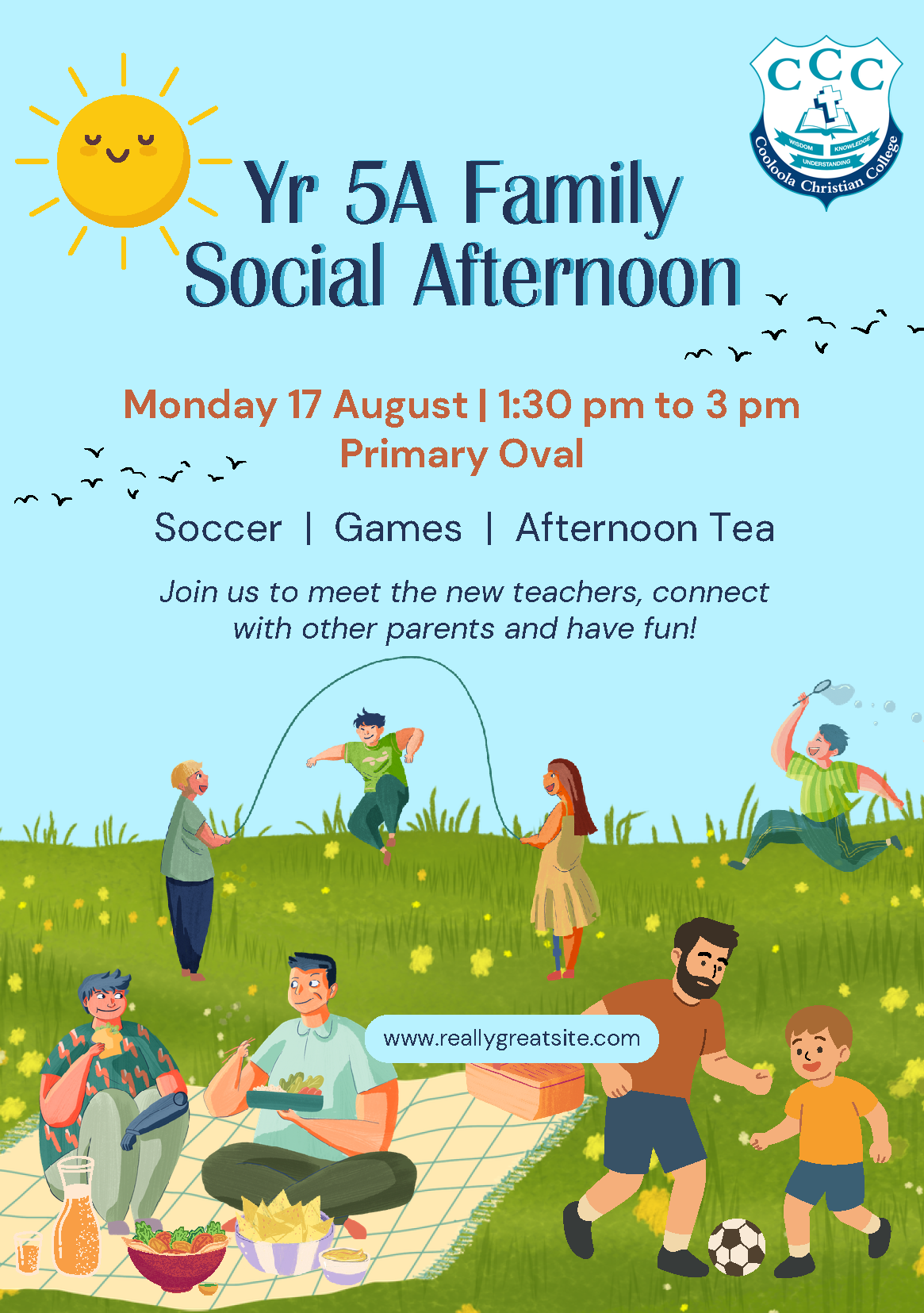 CCC
WISDOM KNOWLEDGE
UNDERSTANDING
Cooloola Christian College

Yr 5A Family Social Afternoon

Monday 17 August | 1:30 pm to 3 pm
Primary Oval

Soccer | Games | Afternoon Tea

Join us to meet the new teachers, connect with other parents and have fun!

www.reallygreatsite.com